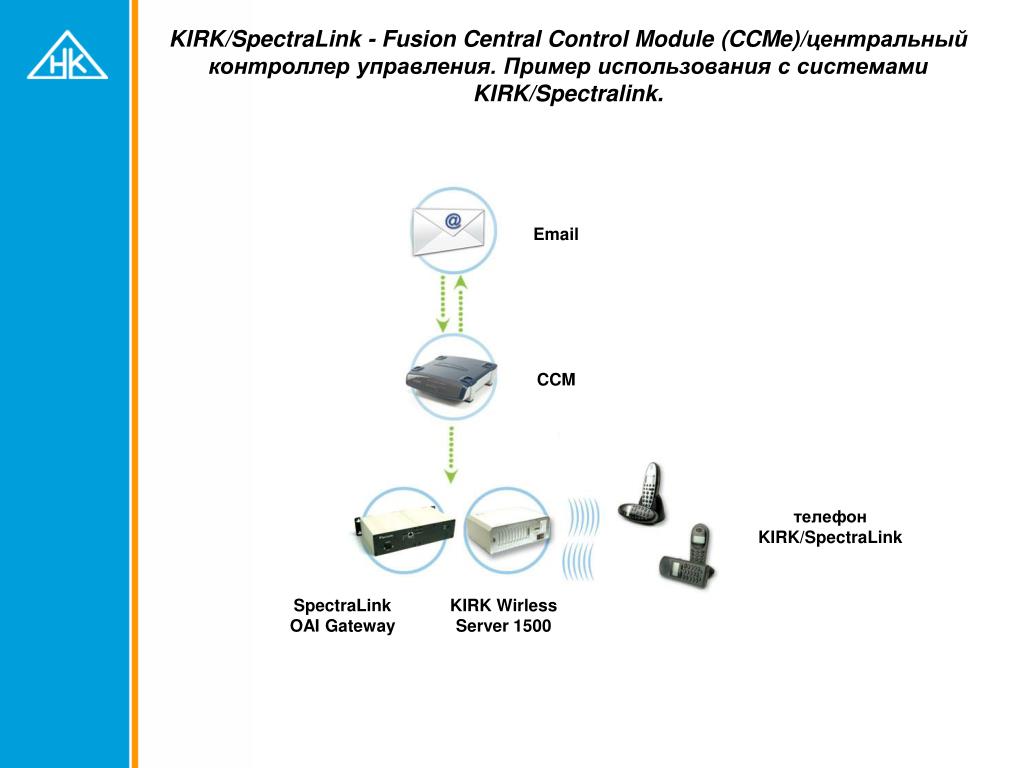 НК

KIRK/SpectraLink - Fusion Central Control Module (CCMe)/центральный контроллер управления. Пример использования с системами KIRK/Spectralink.

Email

CCM

телефон KIRK/SpectraLink

SpectraLink OAI Gateway

KIRK Wirless Server 1500